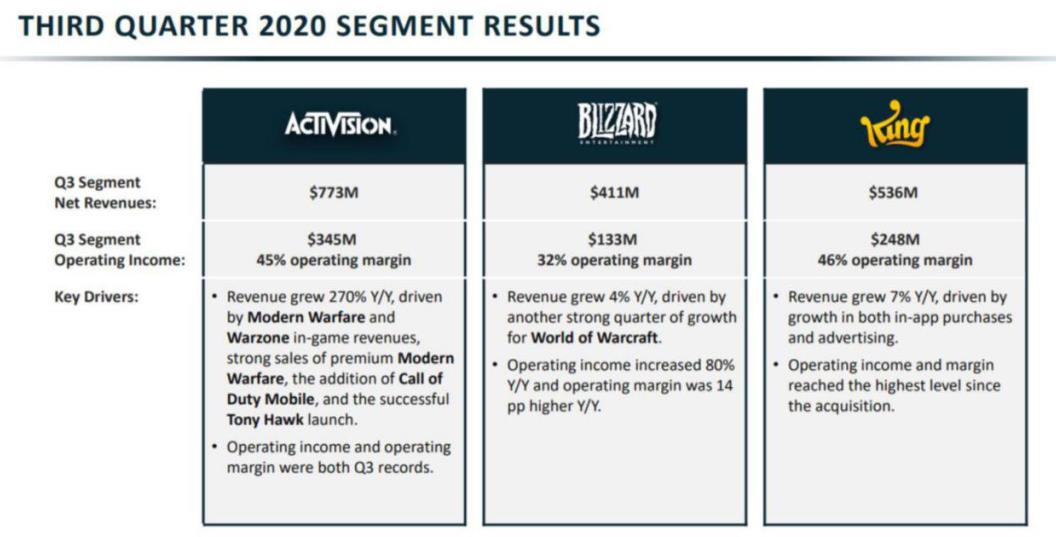 THIRD QUARTER 2020 SEGMENT RESULTS

| | ACTIVISION. | BLIZZARD ENTERTAINMENT | King |
|---|---|---|---|
| Q3 Segment Net Revenues: | $773M | $411M | $536M |
| Q3 Segment Operating Income: | $345M 45% operating margin | $133M 32% operating margin | $248M 46% operating margin |
| Key Drivers: | • Revenue grew 270% Y/Y, driven by Modern Warfare and Warzone in-game revenues, strong sales of premium Modern Warfare, the addition of Call of Duty Mobile, and the successful Tony Hawk launch. • Operating income and operating margin were both Q3 records. | • Revenue grew 4% Y/Y, driven by another strong quarter of growth for World of Warcraft. • Operating income increased 80% Y/Y and operating margin was 14 pp higher Y/Y. | • Revenue grew 7% Y/Y, driven by growth in both in-app purchases and advertising. • Operating income and margin reached the highest level since the acquisition. |